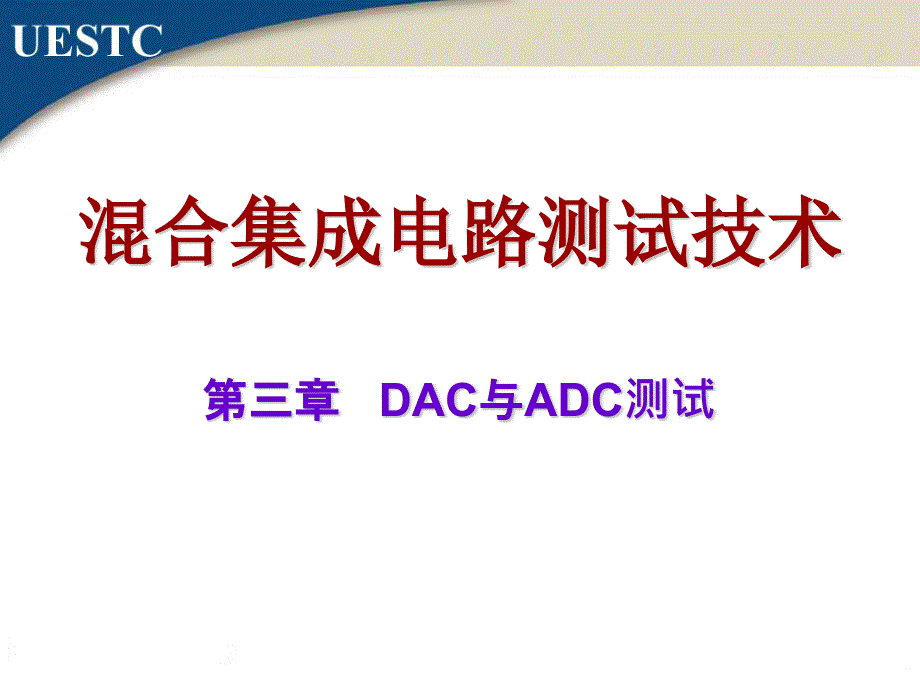 UESTC

混合集成电路测试技术

第三章 DAC与ADC测试